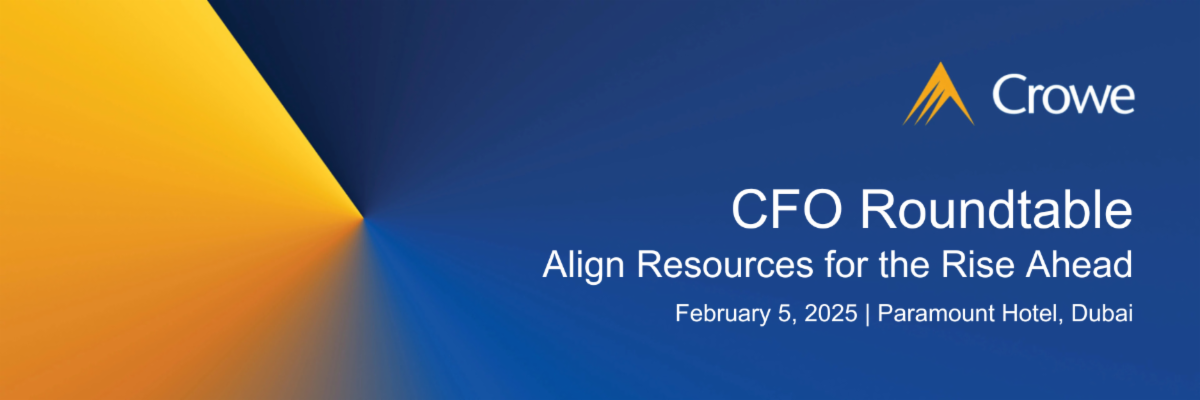 Crowe

CFO Roundtable

Align Resources for the Rise Ahead

February 5, 2025 | Paramount Hotel, Dubai